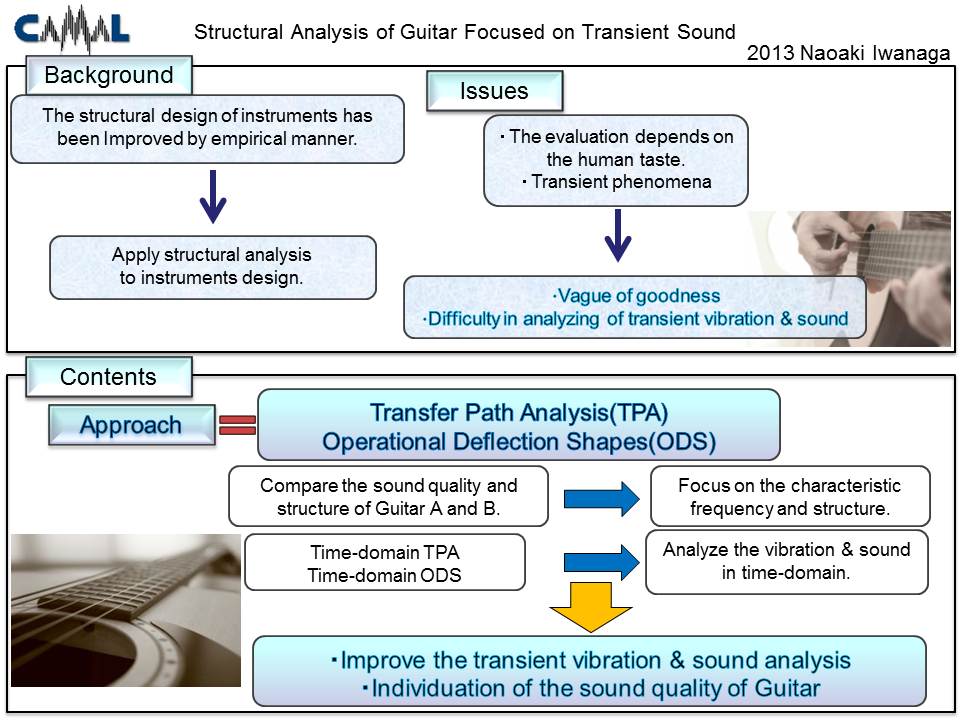 CAMAL

Structural Analysis of Guitar Focused on Transient Sound

2013 Naoaki Iwanaga

Background

The structural design of instruments has been Improved by empirical manner.

Apply structural analysis to instruments design.

Issues

・The evaluation depends on the human taste.
・Transient phenomena

・Vague of goodness
・Difficulty in analyzing of transient vibration & sound

Contents

Approach

Transfer Path Analysis(TPA)
Operational Deflection Shapes(ODS)

Compare the sound quality and structure of Guitar A and B.

Focus on the characteristic frequency and structure.

Time-domain TPA
Time-domain ODS

Analyze the vibration & sound in time-domain.

・Improve the transient vibration & sound analysis
・Individuation of the sound quality of Guitar